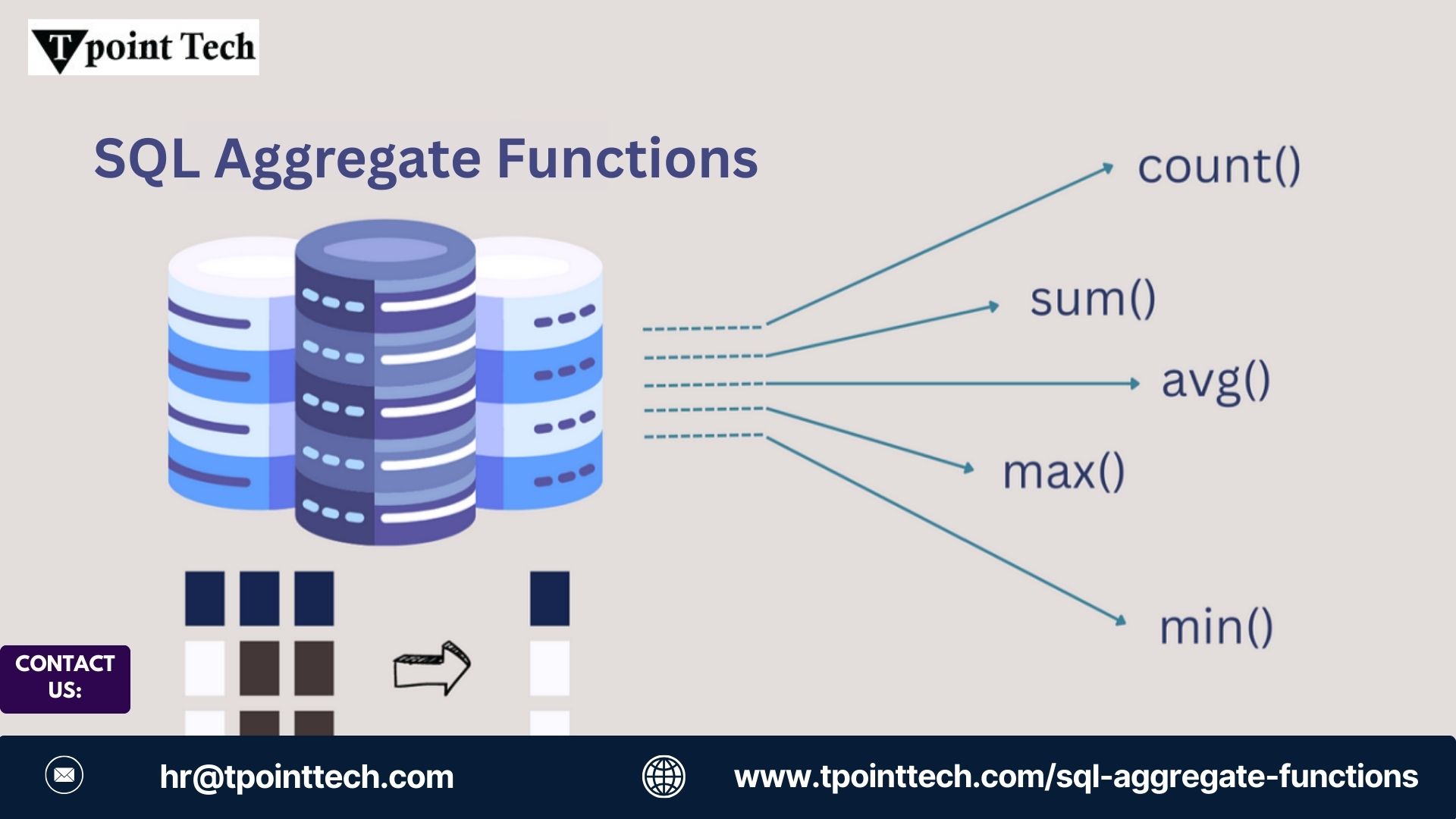 Tpoint Tech

SQL Aggregate Functions

count()

sum()

avg()

max()

min()

CONTACT US:

hr@tpointtech.com

www.tpointtech.com/sql-aggregate-functions